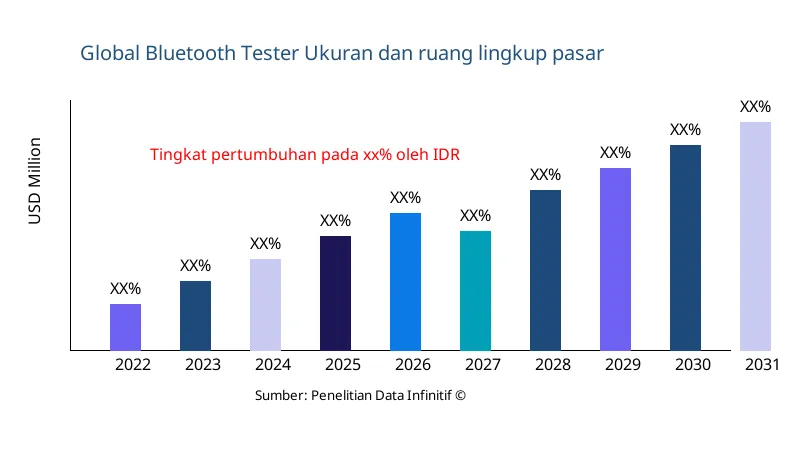 Global Bluetooth Tester Ukuran dan ruang lingkup pasar

USD Million

Tingkat pertumbuhan pada xx% oleh IDR

XX%
XX%
XX%
XX%
XX%
XX%
XX%
XX%
XX%
XX%

2022
2023
2024
2025
2026
2027
2028
2029
2030
2031

Sumber: Penelitian Data Infinitif ©